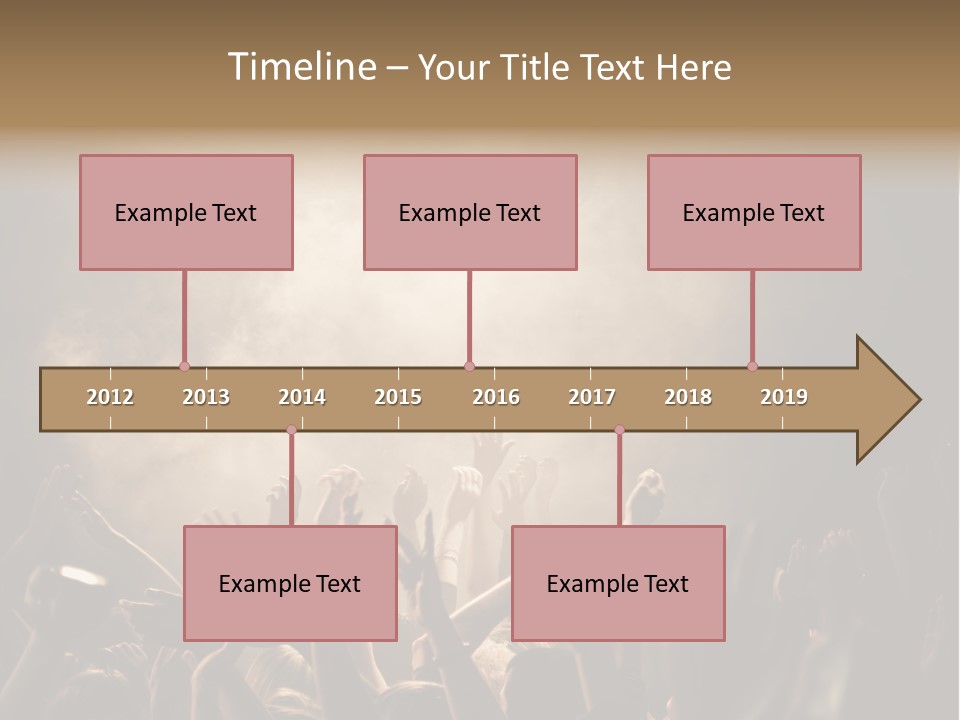 Timeline – Your Title Text Here

Example Text

Example Text

Example Text

2012 2013 2014 2015 2016 2017 2018 2019

Example Text

Example Text